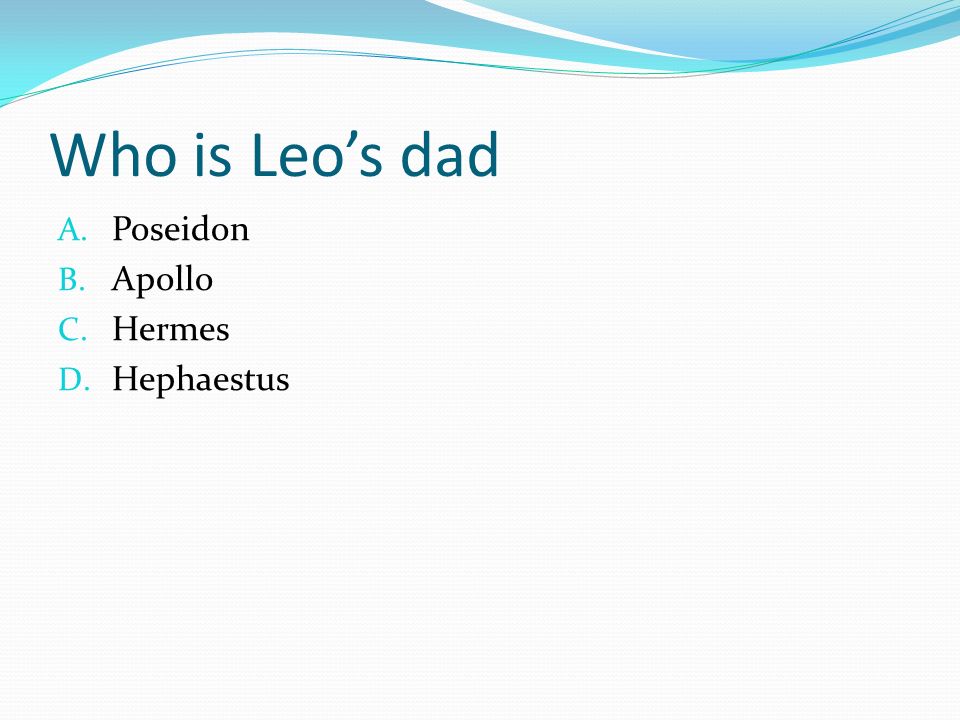 Who is Leo’s dad

A. Poseidon
B. Apollo
C. Hermes
D. Hephaestus